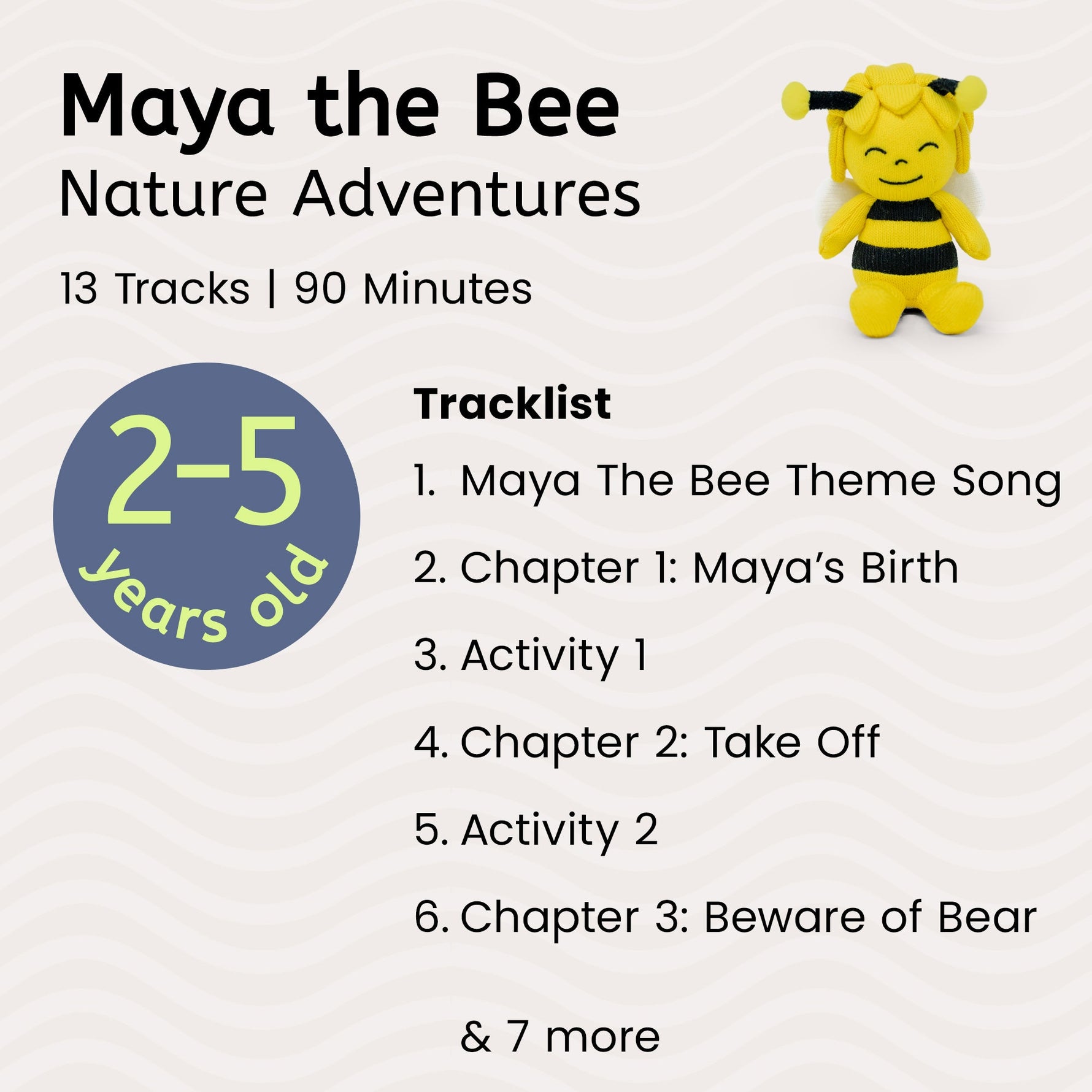 Maya the Bee
Nature Adventures

13 Tracks | 90 Minutes

2-5 years old

Tracklist

1. Maya The Bee Theme Song
2. Chapter 1: Maya's Birth
3. Activity 1
4. Chapter 2: Take Off
5. Activity 2
6. Chapter 3: Beware of Bear

& 7 more